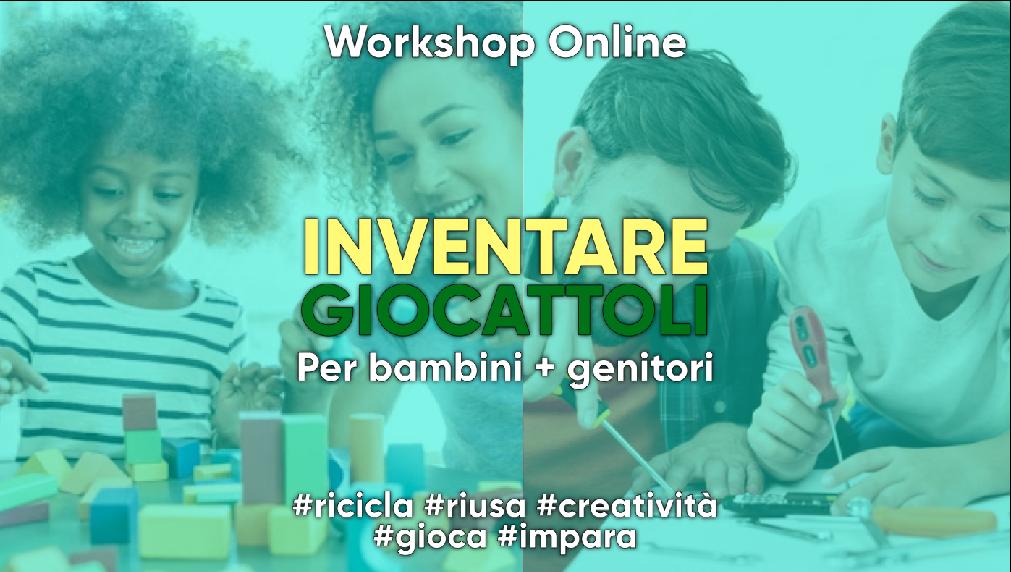 Workshop Online

INVENTARE
GIOCATTOLI
Per bambini + genitori

#ricicla #riusa #creatività
#gioca #impara